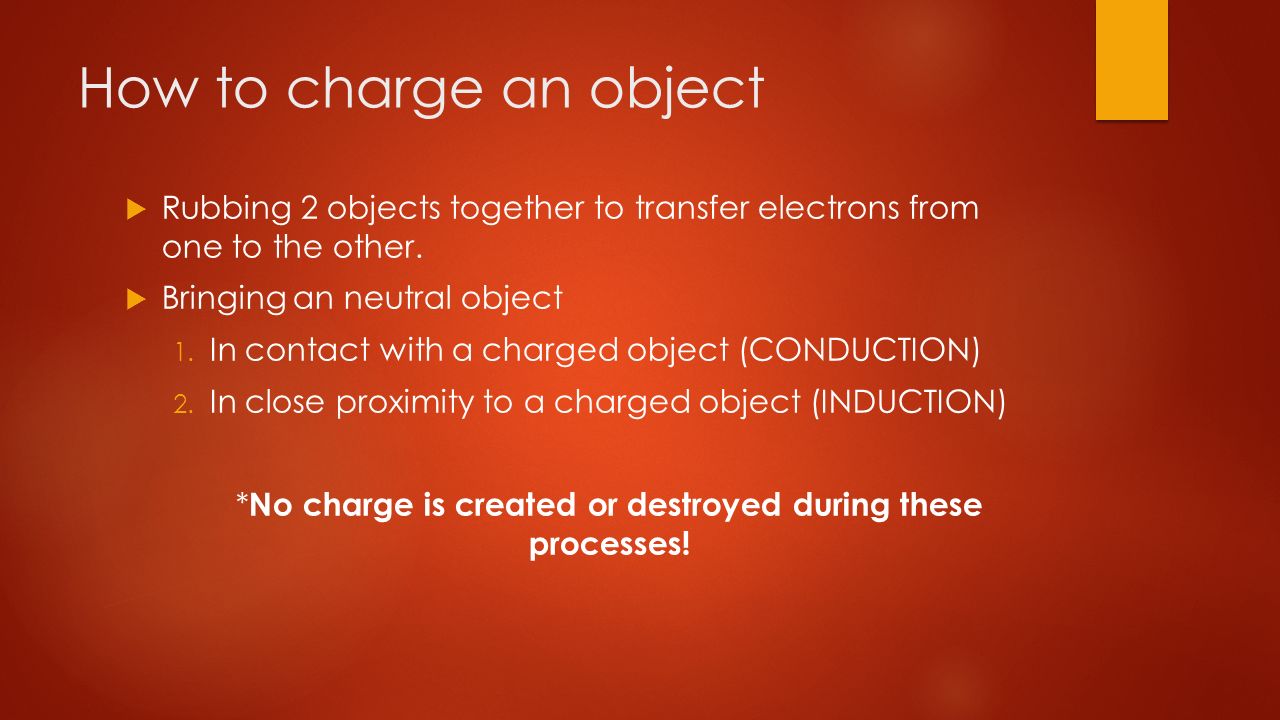 How to charge an object

Rubbing 2 objects together to transfer electrons from one to the other.

Bringing an neutral object

1. In contact with a charged object (CONDUCTION)
2. In close proximity to a charged object (INDUCTION)

*No charge is created or destroyed during these processes!